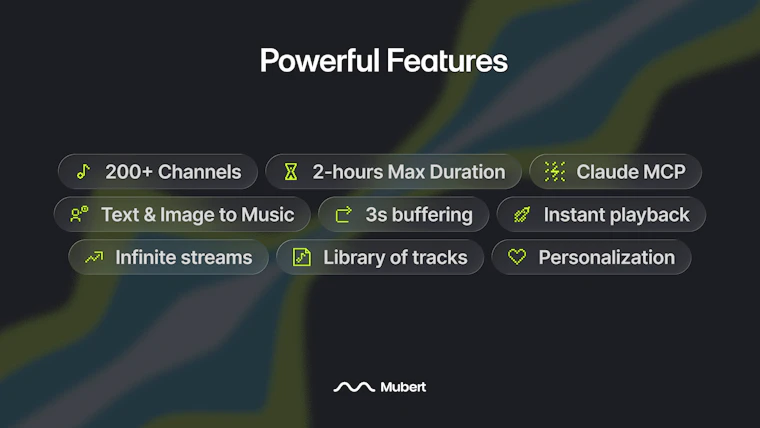 Powerful Features

200+ Channels
2-hours Max Duration
Claude MCP
Text & Image to Music
3s buffering
Instant playback
Infinite streams
Library of tracks
Personalization

Mubert